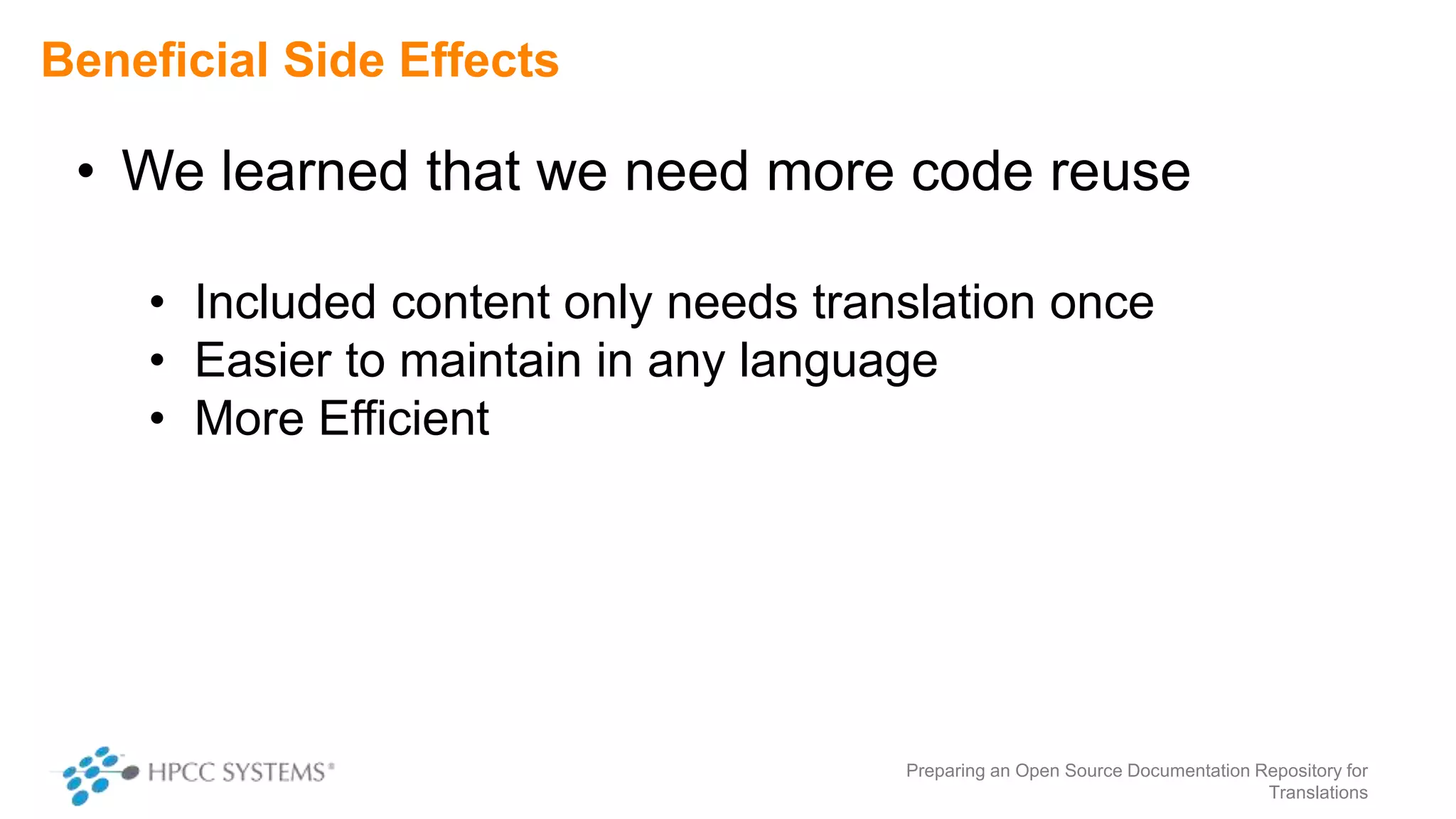 Beneficial Side Effects

• We learned that we need more code reuse

• Included content only needs translation once
• Easier to maintain in any language
• More Efficient

HPCC SYSTEMS®

Preparing an Open Source Documentation Repository for Translations